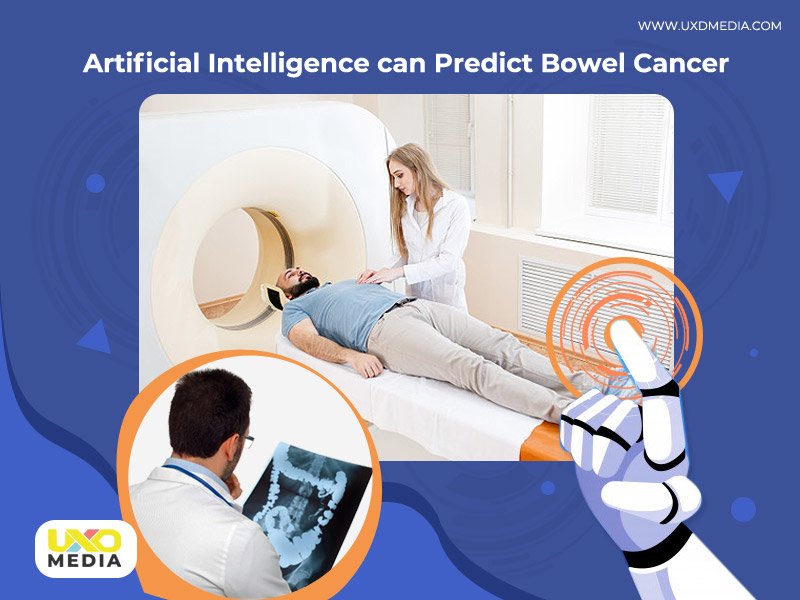 WWW.UXDMEDIA.COM

Artificial Intelligence can Predict Bowel Cancer

UXD
MEDIA